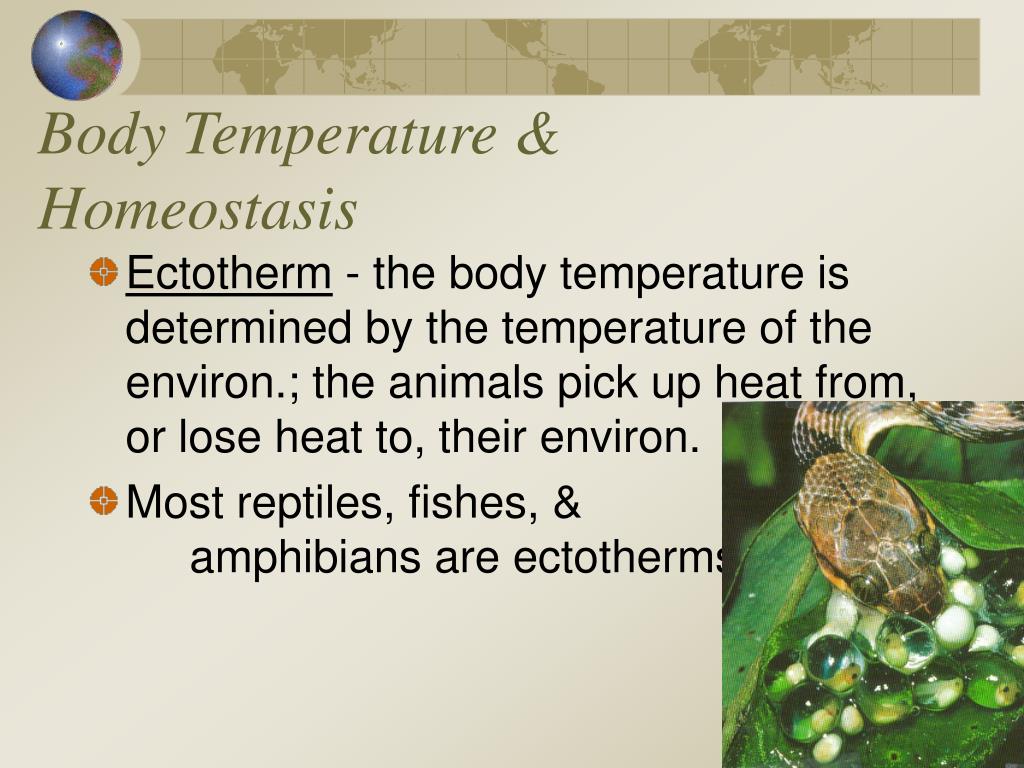 Body Temperature & Homeostasis

Ectotherm - the body temperature is determined by the temperature of the environ.; the animals pick up heat from, or lose heat to, their environ.

Most reptiles, fishes, & amphibians are ectotherms